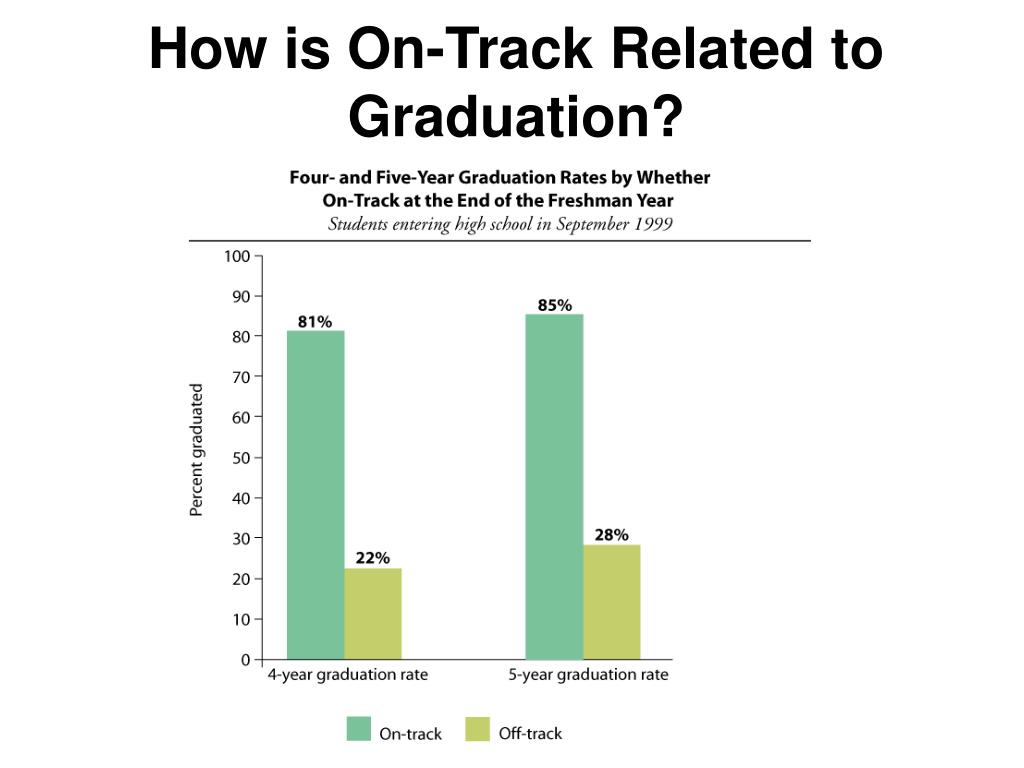 How is On-Track Related to Graduation?

Four- and Five-Year Graduation Rates by Whether On-Track at the End of the Freshman Year
Students entering high school in September 1999

Percent graduated

100
90
80
70
60
50
40
30
20
10
0

81%
22%
85%
28%

4-year graduation rate
5-year graduation rate

On-track
Off-track